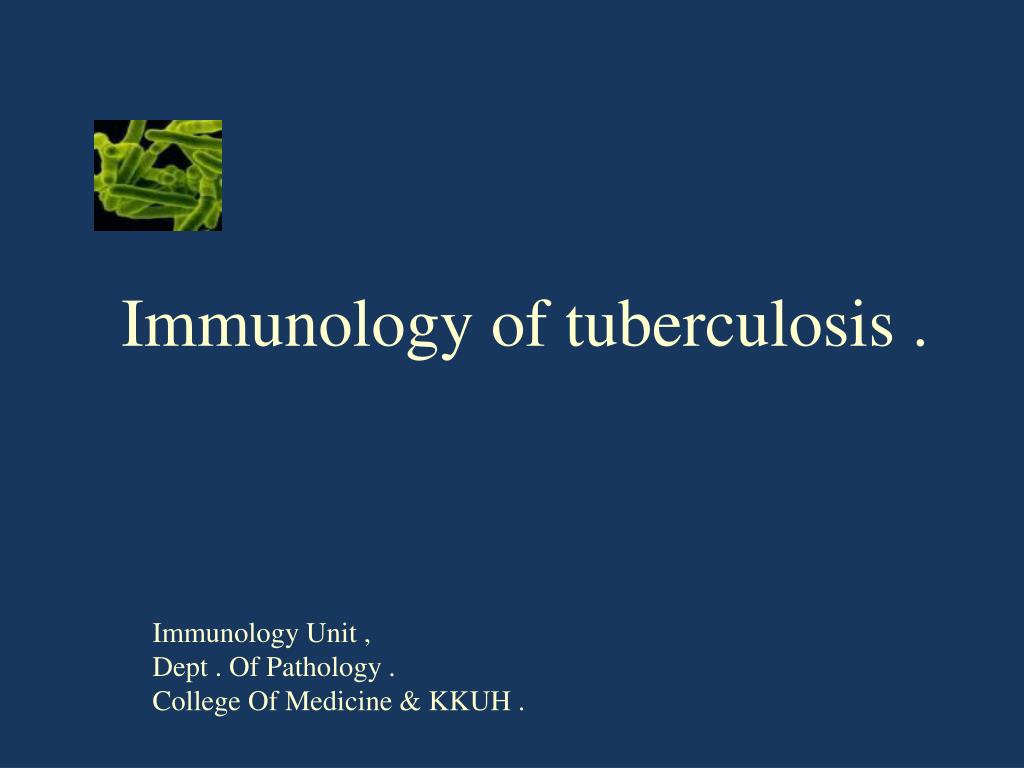 Immunology of tuberculosis .

Immunology Unit ,
Dept . Of Pathology .
College Of Medicine & KKUH .